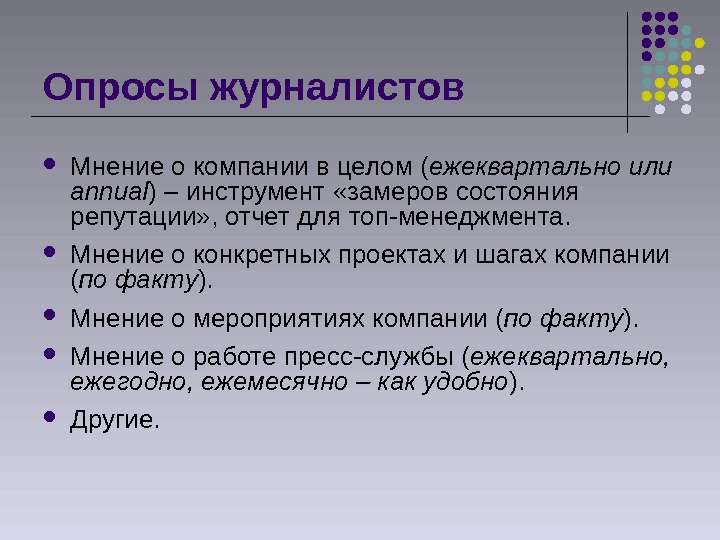 Опросы журналистов

- Мнение о компании в целом (ежеквартально или annual) – инструмент «замеров состояния репутации», отчет для топ-менеджмента.
- Мнение о конкретных проектах и шагах компании (по факту).
- Мнение о мероприятиях компании (по факту).
- Мнение о работе пресс-службы (ежеквартально, ежегодно, ежемесячно – как удобно).
- Другие.